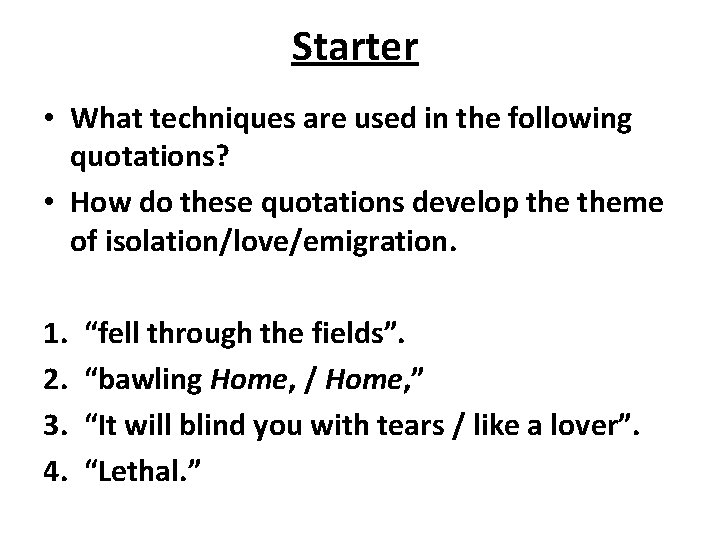 Starter

• What techniques are used in the following quotations?
• How do these quotations develop the theme of isolation/love/emigration.

1. “fell through the fields”.
2. “bawling Home, / Home,”
3. “It will blind you with tears / like a lover”.
4. “Lethal.”